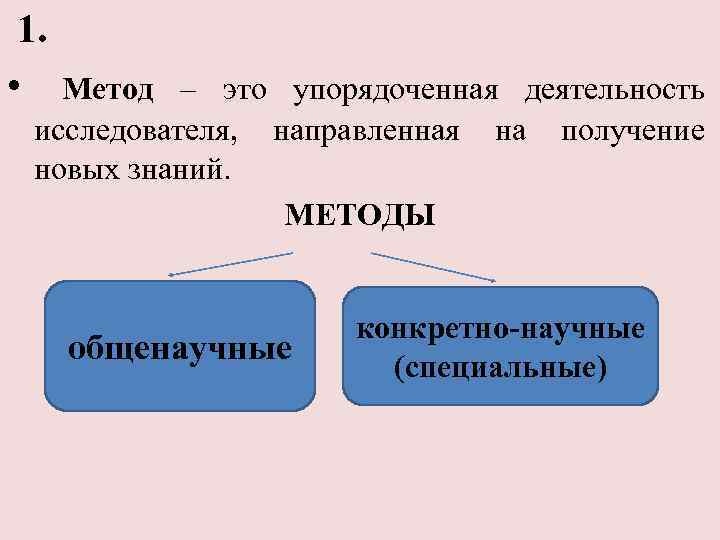 1.

• Метод – это упорядоченная деятельность исследователя, направленная на получение новых знаний.

МЕТОДЫ

общенаучные

конкретно-научные (специальные)